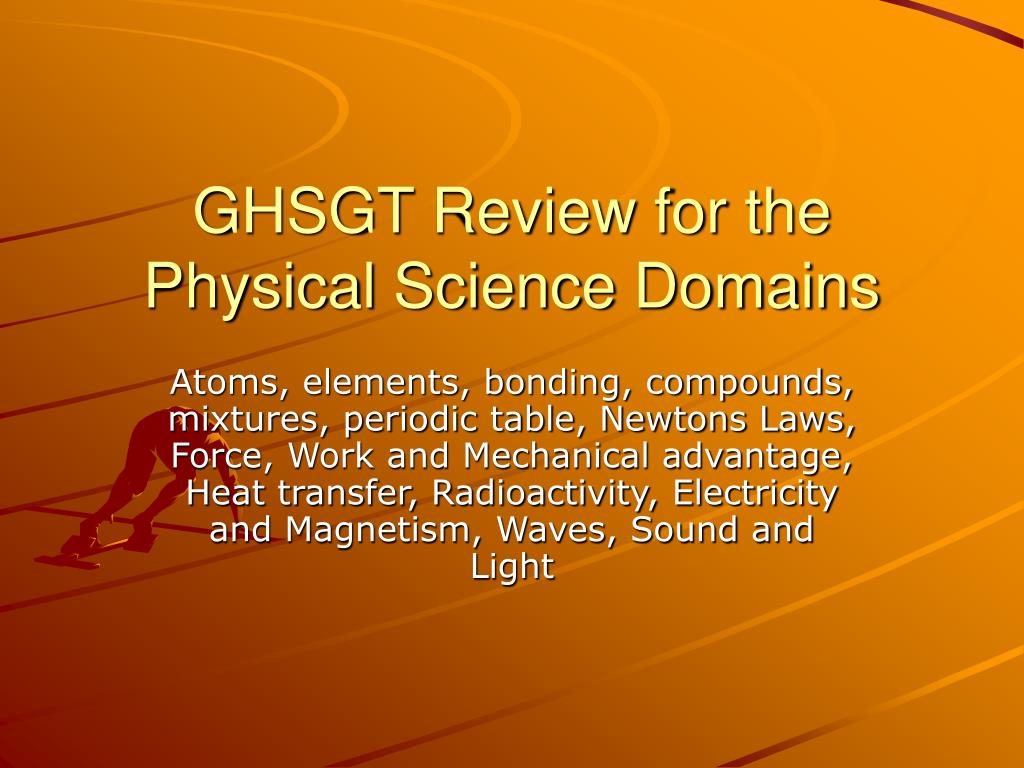 GHSGT Review for the Physical Science Domains

Atoms, elements, bonding, compounds, mixtures, periodic table, Newtons Laws, Force, Work and Mechanical advantage, Heat transfer, Radioactivity, Electricity and Magnetism, Waves, Sound and Light